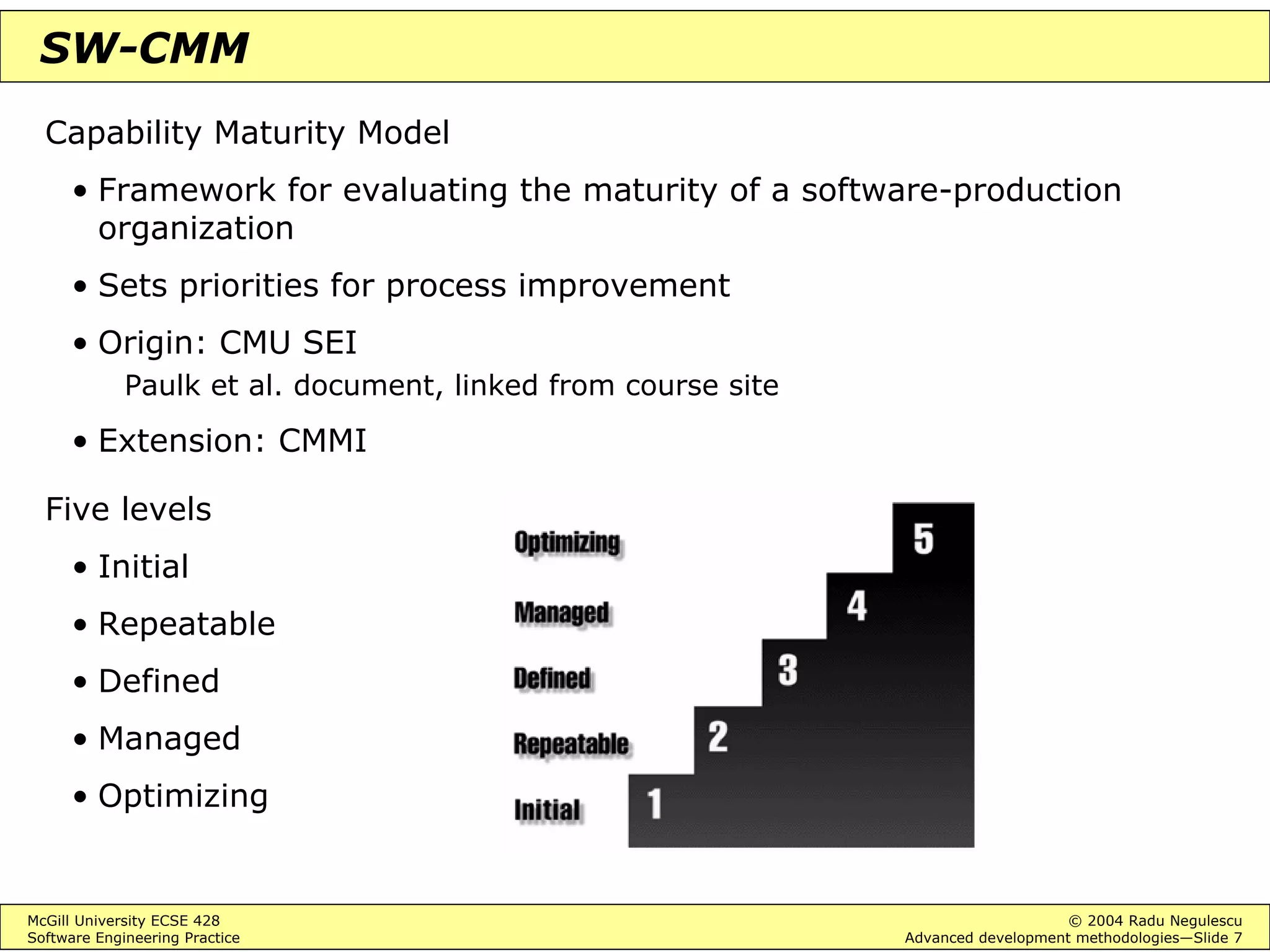 SW-CMM

Capability Maturity Model

• Framework for evaluating the maturity of a software-production organization

• Sets priorities for process improvement

• Origin: CMU SEI

Paulk et al. document, linked from course site

• Extension: CMMI

Five levels

• Initial

• Repeatable

• Defined

• Managed

• Optimizing

Optimizing
5
Managed
4
Defined
3
Repeatable
2
Initial
1

McGill University ECSE 428
Software Engineering Practice

© 2004 Radu Negulescu
Advanced development methodologies—Slide 7